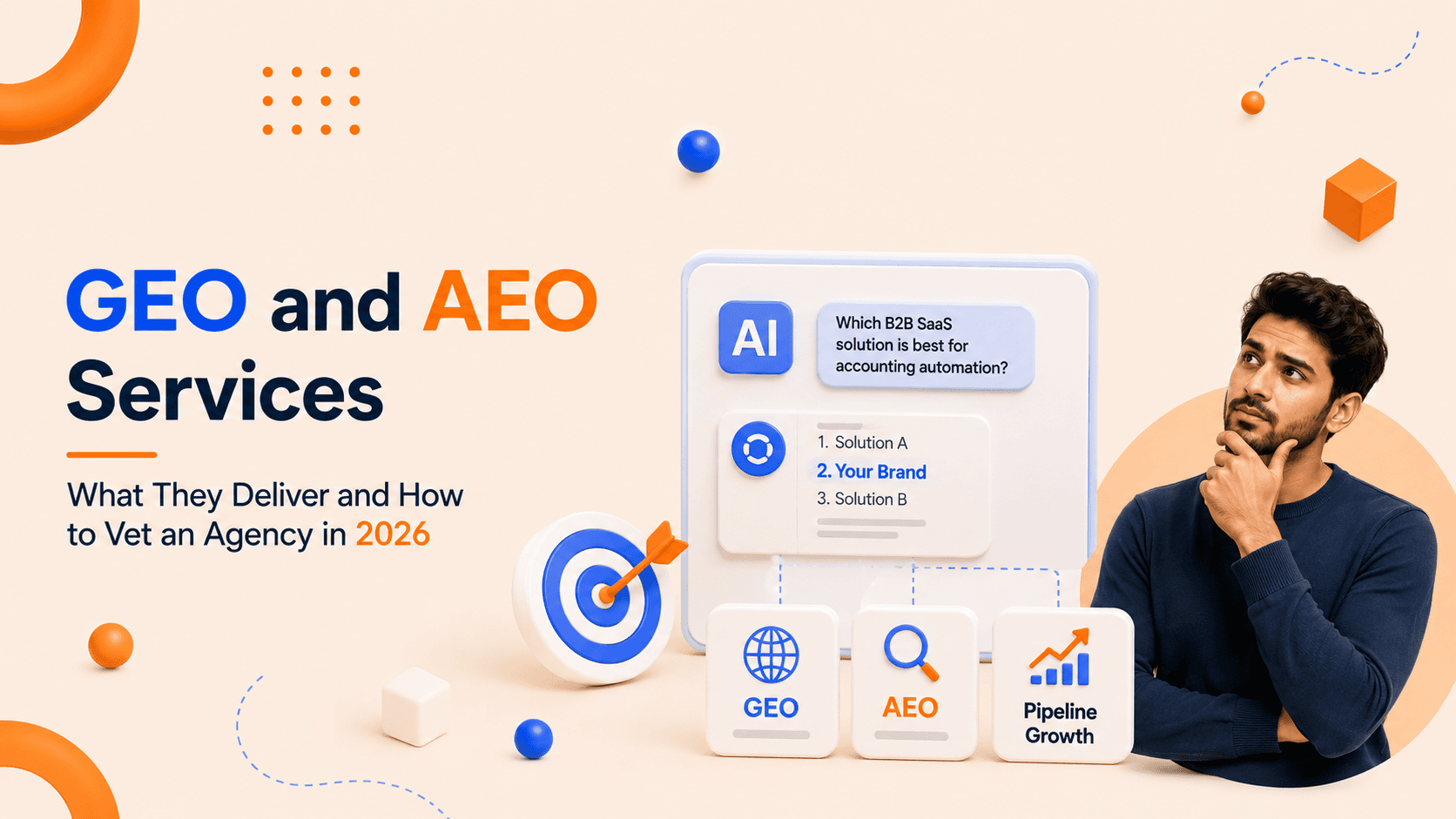 GEO and AEO Services

What They Deliver and How to Vet an Agency in 2026

AI

Which B2B SaaS solution is best for accounting automation?

1. Solution A
2. Your Brand
3. Solution B

GEO

AEO

Pipeline Growth